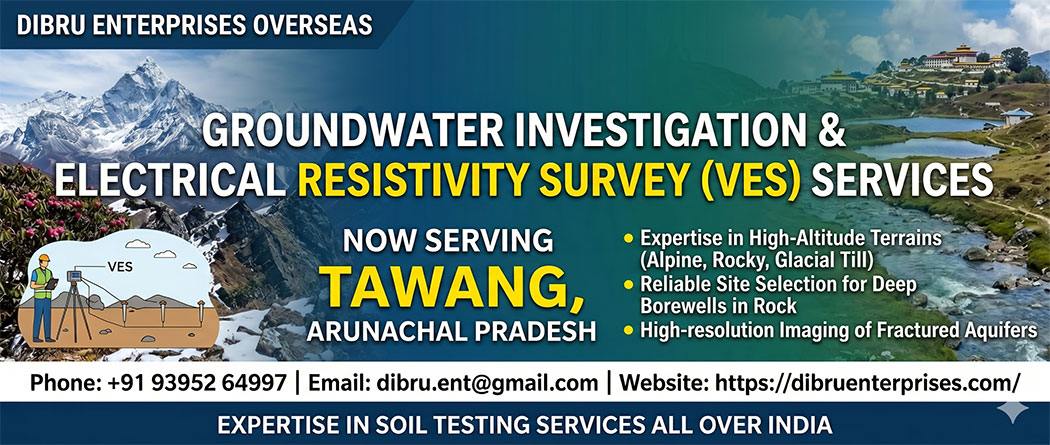 DIBRU ENTERPRISES OVERSEAS

GROUNDWATER INVESTIGATION & ELECTRICAL RESISTIVITY SURVEY (VES) SERVICES

VES

NOW SERVING TAWANG, ARUNACHAL PRADESH

• Expertise in High-Altitude Terrains (Alpine, Rocky, Glacial Till)
• Reliable Site Selection for Deep Borewells in Rock
• High-resolution Imaging of Fractured Aquifers

Phone: +91 93952 64997 | Email: dibru.ent@gmail.com | Website: https://dibruenterprises.com/

EXPERTISE IN SOIL TESTING SERVICES ALL OVER INDIA